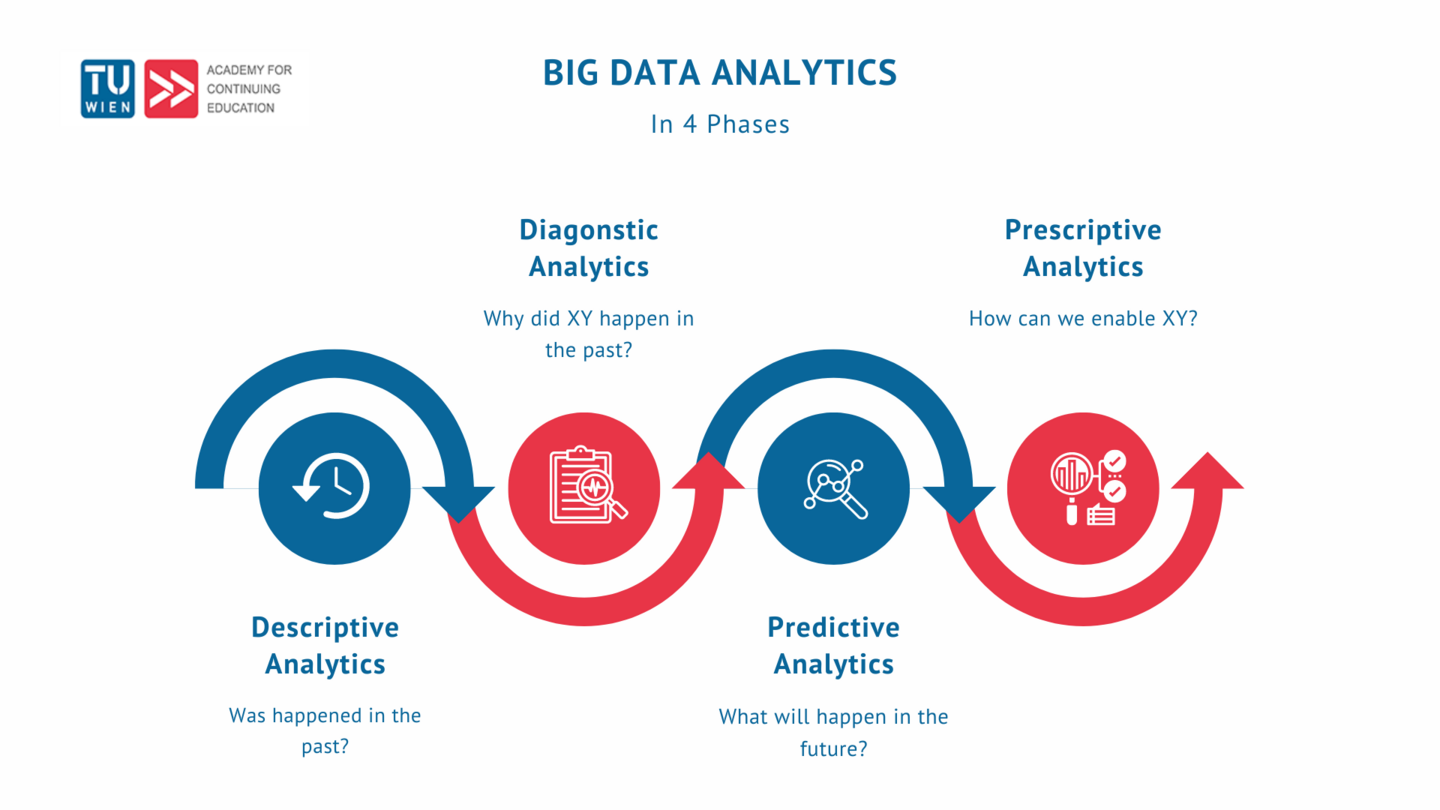 TU WIEN

ACADEMY FOR CONTINUING EDUCATION

BIG DATA ANALYTICS

In 4 Phases

Diagonstic Analytics

Why did XY happen in the past?

Prescriptive Analytics

How can we enable XY?

Descriptive Analytics

Was happened in the past?

Predictive Analytics

What will happen in the future?